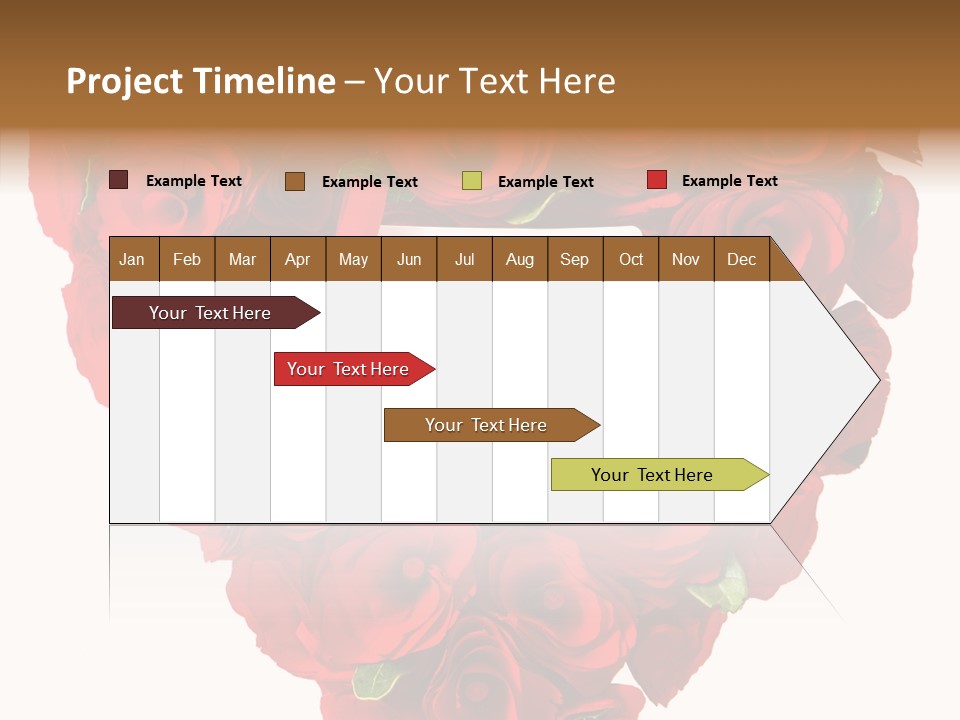 Project Timeline – Your Text Here

Example Text Example Text Example Text Example Text

| Jan | Feb | Mar | Apr | May | Jun | Jul | Aug | Sep | Oct | Nov | Dec |
|---|---|---|---|---|---|---|---|---|---|---|---|

Your Text Here

Your Text Here

Your Text Here

Your Text Here